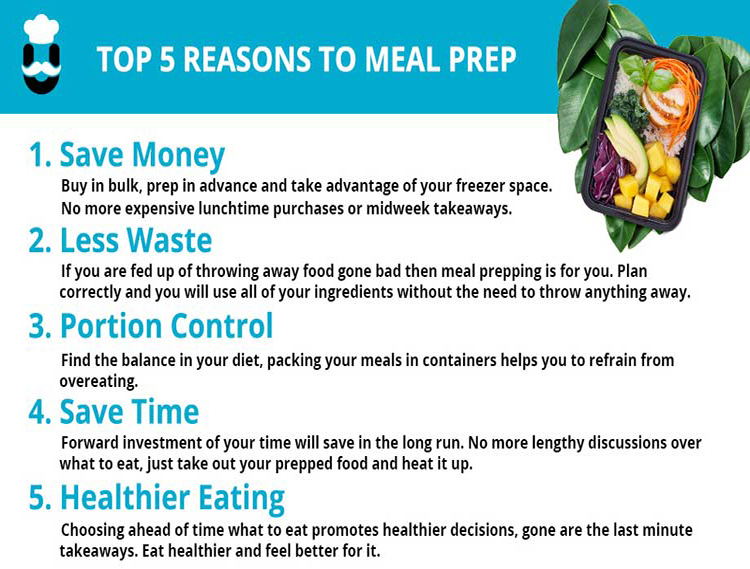 TOP 5 REASONS TO MEAL PREP

1. Save Money
Buy in bulk, prep in advance and take advantage of your freezer space. No more expensive lunchtime purchases or midweek takeaways.

2. Less Waste
If you are fed up of throwing away food gone bad then meal prepping is for you. Plan correctly and you will use all of your ingredients without the need to throw anything away.

3. Portion Control
Find the balance in your diet, packing your meals in containers helps you to refrain from overeating.

4. Save Time
Forward investment of your time will save in the long run. No more lengthy discussions over what to eat, just take out your prepped food and heat it up.

5. Healthier Eating
Choosing ahead of time what to eat promotes healthier decisions, gone are the last minute takeaways. Eat healthier and feel better for it.